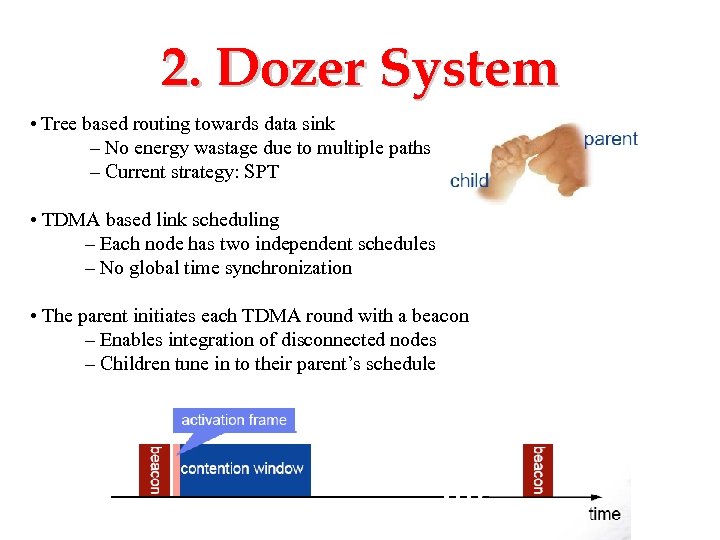 2. Dozer System

• Tree based routing towards data sink
– No energy wastage due to multiple paths
– Current strategy: SPT

parent
child

• TDMA based link scheduling
– Each node has two independent schedules
– No global time synchronization

• The parent initiates each TDMA round with a beacon
– Enables integration of disconnected nodes
– Children tune in to their parent's schedule

activation frame
beacon
contention window
beacon
time